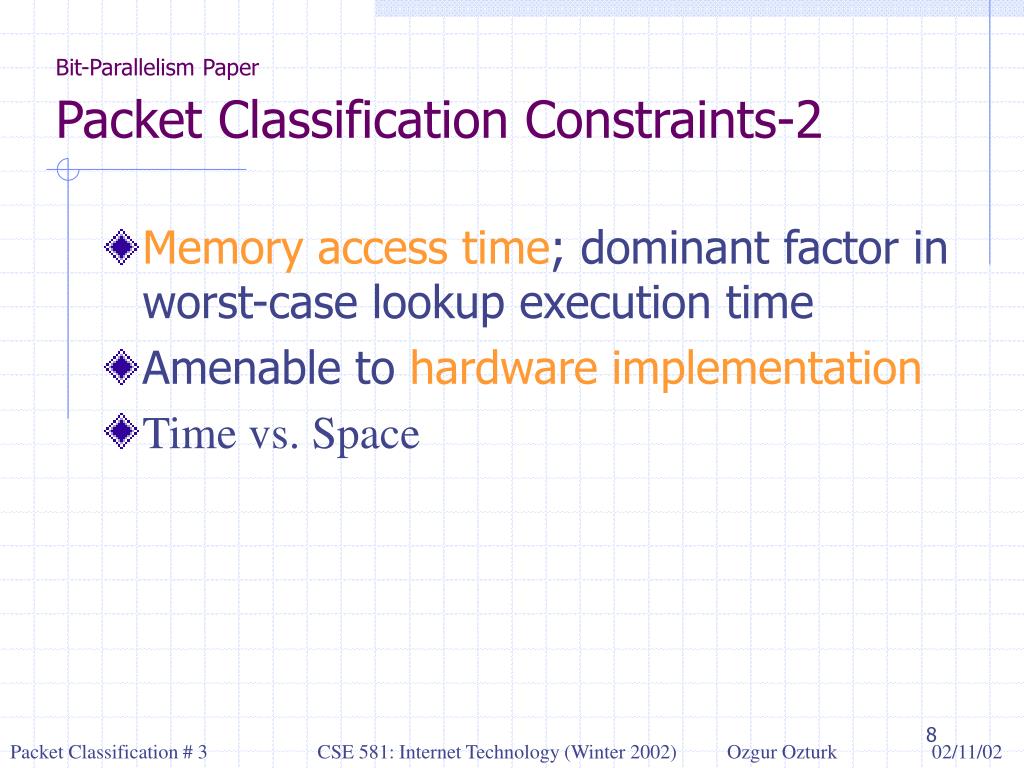 Bit-Parallelism Paper

Packet Classification Constraints-2

Memory access time; dominant factor in worst-case lookup execution time

Amenable to hardware implementation

Time vs. Space

8

Packet Classification # 3 CSE 581: Internet Technology (Winter 2002) Ozgur Ozturk 02/11/02